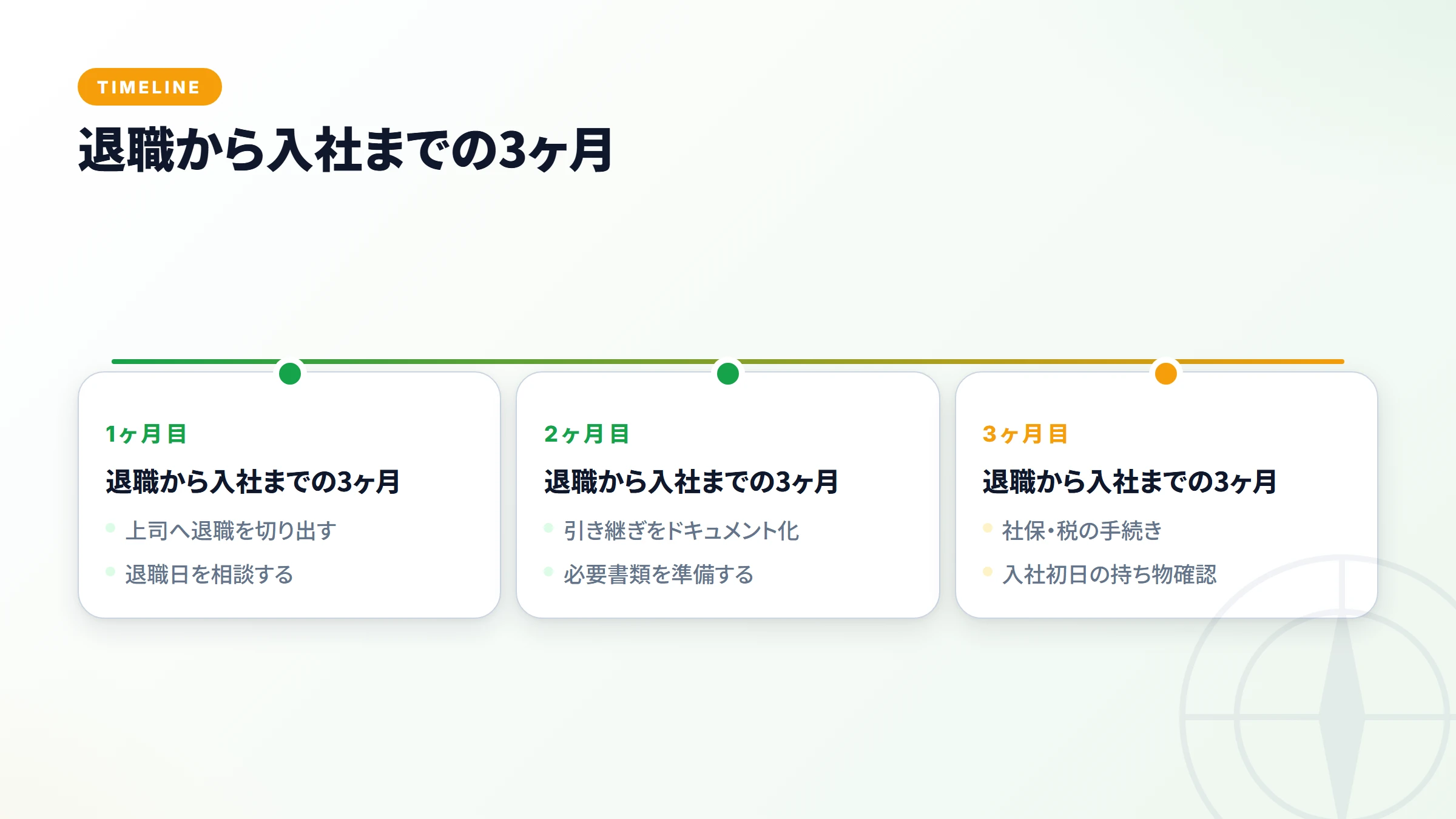 TIMELINE

退職から入社までの3ヶ月

1ヶ月目

退職から入社までの3ヶ月

上司へ退職を切り出す

退職日を相談する

2ヶ月目

退職から入社までの3ヶ月

引き継ぎをドキュメント化

必要書類を準備する

3ヶ月目

退職から入社までの3ヶ月

社保・税の手続き

入社初日の持ち物確認